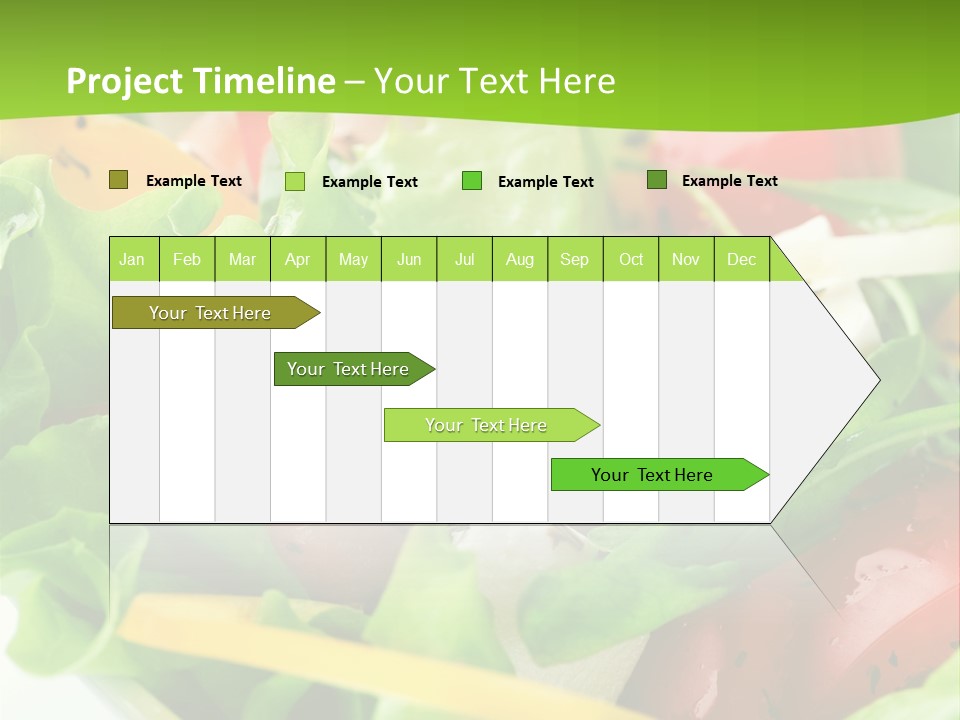 Project Timeline – Your Text Here

Example Text
Example Text
Example Text
Example Text

| Jan | Feb | Mar | Apr | May | Jun | Jul | Aug | Sep | Oct | Nov | Dec |
|---|---|---|---|---|---|---|---|---|---|---|---|

Your Text Here

Your Text Here

Your Text Here

Your Text Here